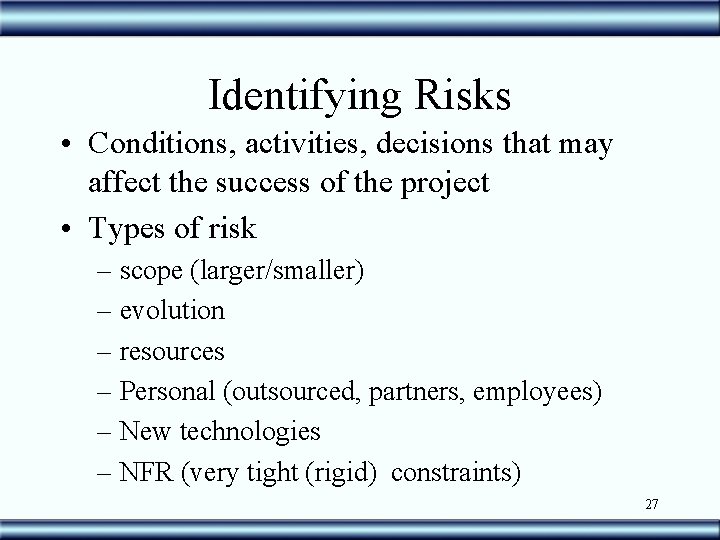 Identifying Risks

• Conditions, activities, decisions that may affect the success of the project

• Types of risk
– scope (larger/smaller)
– evolution
– resources
– Personal (outsourced, partners, employees)
– New technologies
– NFR (very tight (rigid) constraints)

27